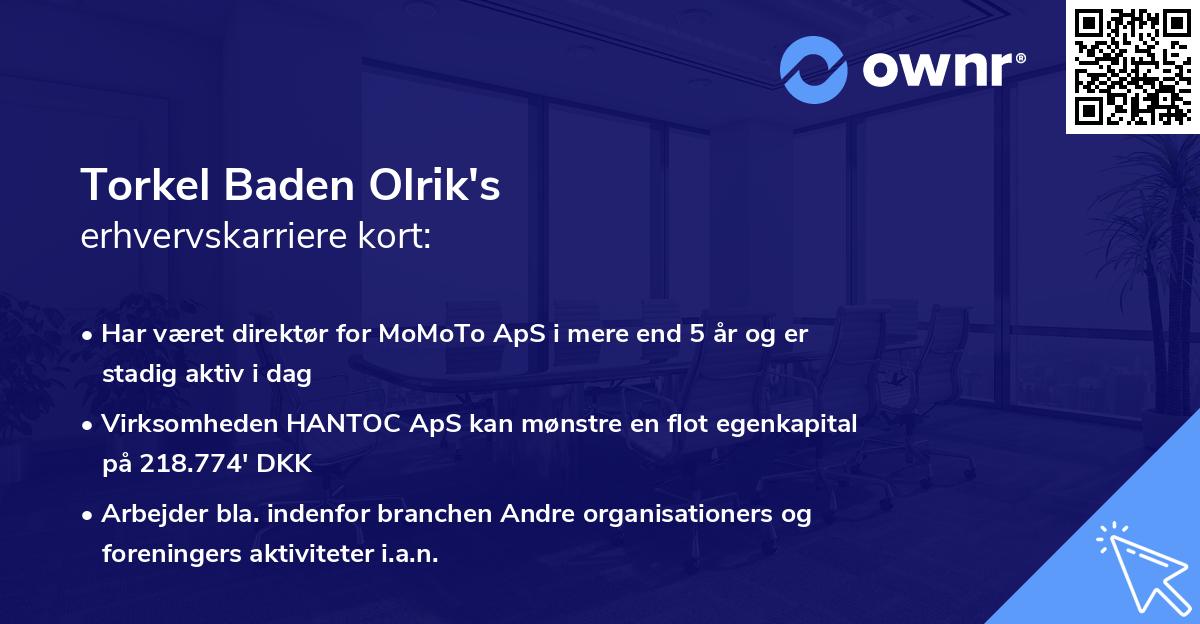 ownr®

Torkel Baden Olrik's
erhvervskarriere kort:

• Har været direktør for MoMoTo ApS i mere end 5 år og er stadig aktiv i dag

• Virksomheden HANTOC ApS kan mønstre en flot egenkapital på 218.774' DKK

• Arbejder bla. indenfor branchen Andre organisationers og foreningers aktiviteter i.a.n.